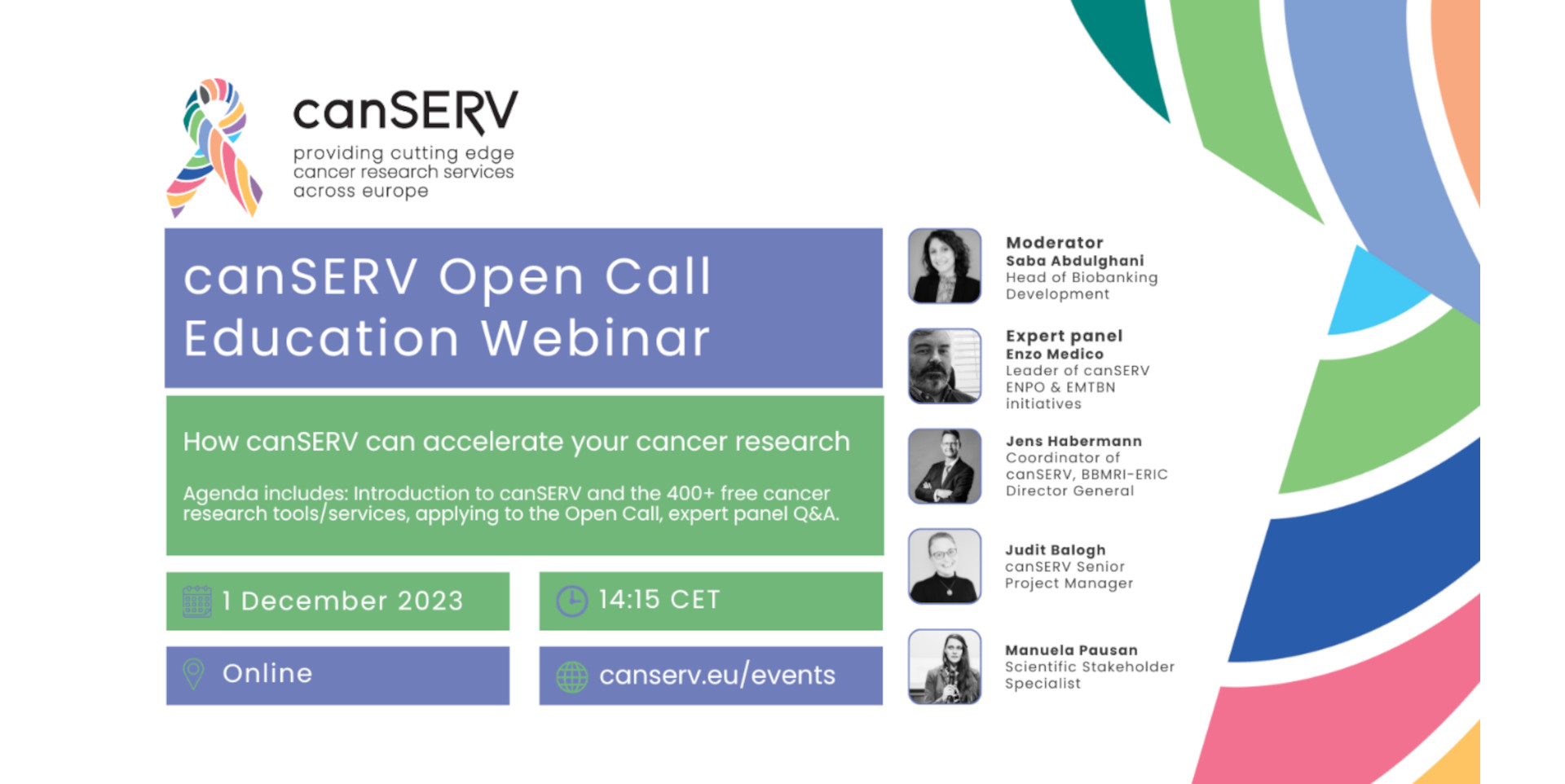 canSERV

providing cutting edge cancer research services across europe

canSERV Open Call Education Webinar

How canSERV can accelerate your cancer research

Agenda includes: Introduction to canSERV and the 400+ free cancer research tools/services, applying to the Open Call, expert panel Q&A.

1 December 2023

14:15 CET

Online

canserv.eu/events

Moderator
Saba Abdulghani
Head of Biobanking Development

Expert panel
Enzo Medico
Leader of canSERV ENPO & EMTBN initiatives

Jens Habermann
Coordinator of canSERV, BBMRI-ERIC Director General

Judit Balogh
canSERV Senior Project Manager

Manuela Pausan
Scientific Stakeholder Specialist